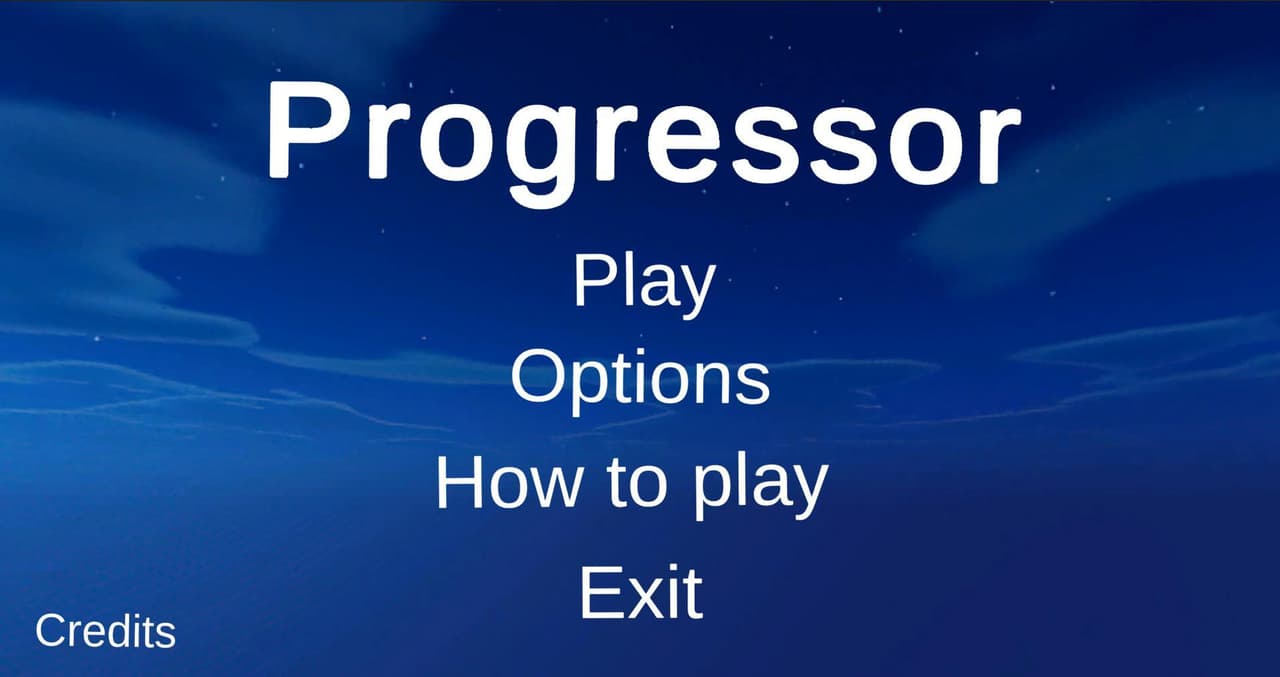 Progressor

Play

Options

How to play

Exit

Credits